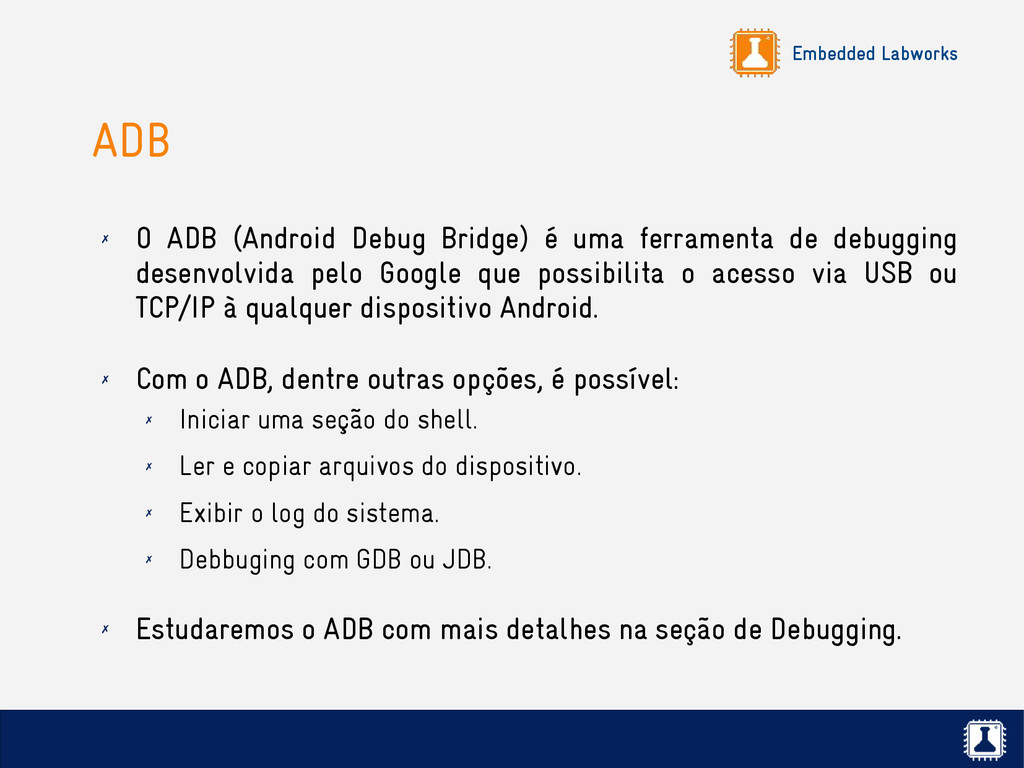 Embedded Labworks

ADB

✗ O ADB (Android Debug Bridge) é uma ferramenta de debugging desenvolvida pelo Google que possibilita o acesso via USB ou TCP/IP à qualquer dispositivo Android.

✗ Com o ADB, dentre outras opções, é possível:

✗ Iniciar uma seção do shell.

✗ Ler e copiar arquivos do dispositivo.

✗ Exibir o log do sistema.

✗ Debbuging com GDB ou JDB.

✗ Estudaremos o ADB com mais detalhes na seção de Debugging.